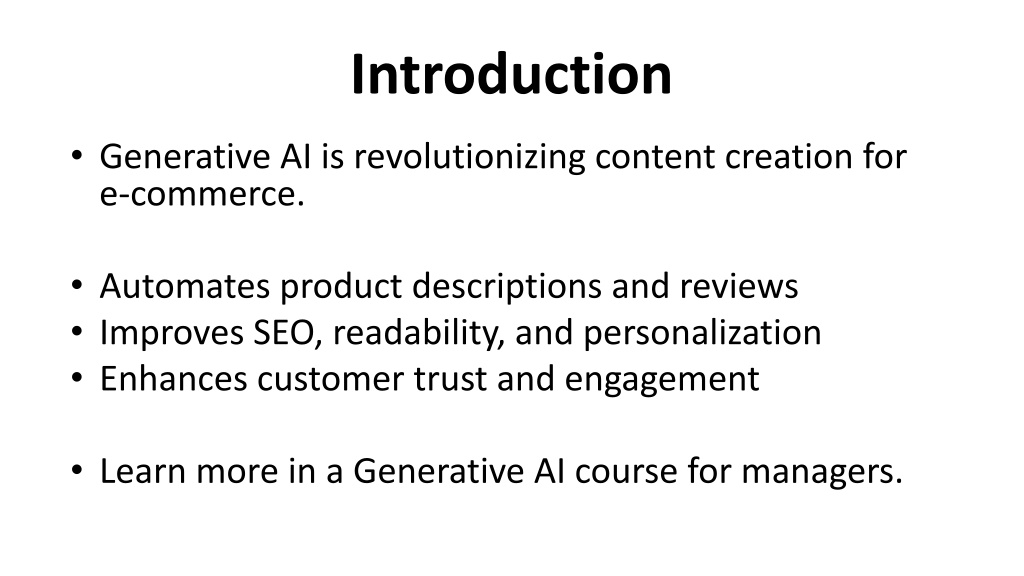 Introduction

• Generative AI is revolutionizing content creation for e-commerce.

• Automates product descriptions and reviews
• Improves SEO, readability, and personalization
• Enhances customer trust and engagement

• Learn more in a Generative AI course for managers.